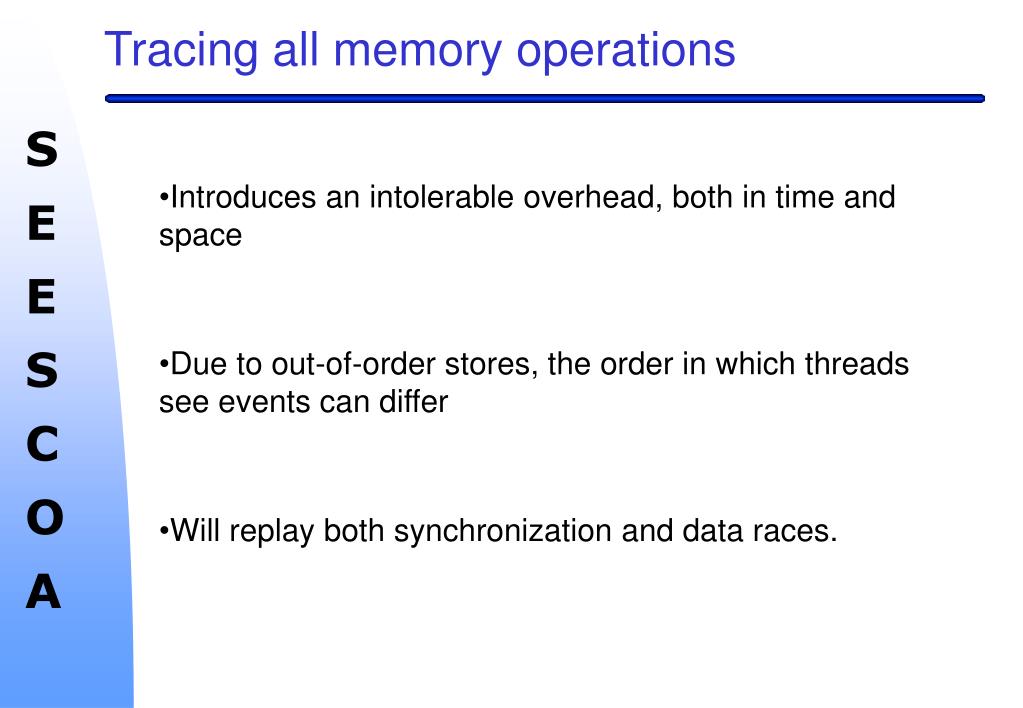 Tracing all memory operations

S
E
E
S
C
O
A

•Introduces an intolerable overhead, both in time and space

•Due to out-of-order stores, the order in which threads see events can differ

•Will replay both synchronization and data races.